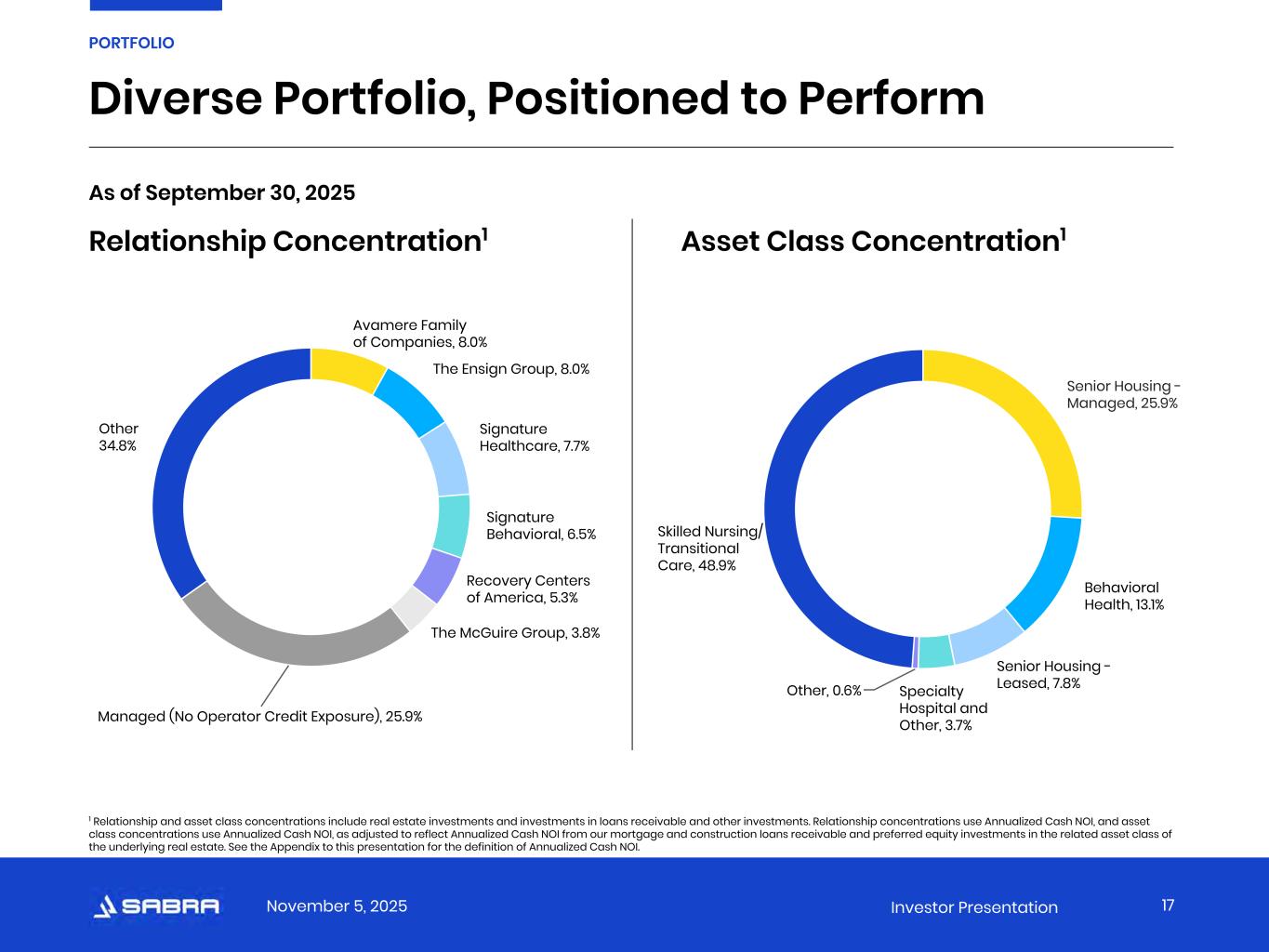 PORTFOLIO

Diverse Portfolio, Positioned to Perform

As of September 30, 2025

Relationship Concentration$^1$

Avamere Family of Companies, 8.0%

The Ensign Group, 8.0%

Signature Healthcare, 7.7%

Signature Behavioral, 6.5%

Recovery Centers of America, 5.3%

The McGuire Group, 3.8%

Managed (No Operator Credit Exposure), 25.9%

Other 34.8%

Asset Class Concentration$^1$

Senior Housing - Managed, 25.9%

Behavioral Health, 13.1%

Senior Housing - Leased, 7.8%

Specialty Hospital and Other, 3.7%

Other, 0.6%

Skilled Nursing/ Transitional Care, 48.9%

$^1$ Relationship and asset class concentrations include real estate investments and investments in loans receivable and other investments. Relationship concentrations use Annualized Cash NOI, and asset class concentrations use Annualized Cash NOI, as adjusted to reflect Annualized Cash NOI from our mortgage and construction loans receivable and preferred equity investments in the related asset class of the underlying real estate. See the Appendix to this presentation for the definition of Annualized Cash NOI.

SABRA

November 5, 2025

Investor Presentation

17